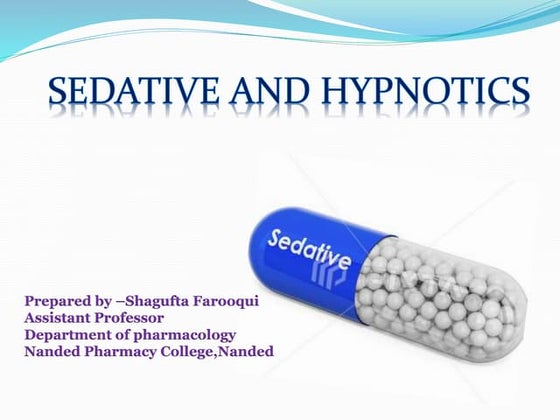 SEDATIVE AND HYPNOTICS

Sedative

Prepared by –Shagufta Farooqui
Assistant Professor
Department of pharmacology
Nanded Pharmacy College,Nanded